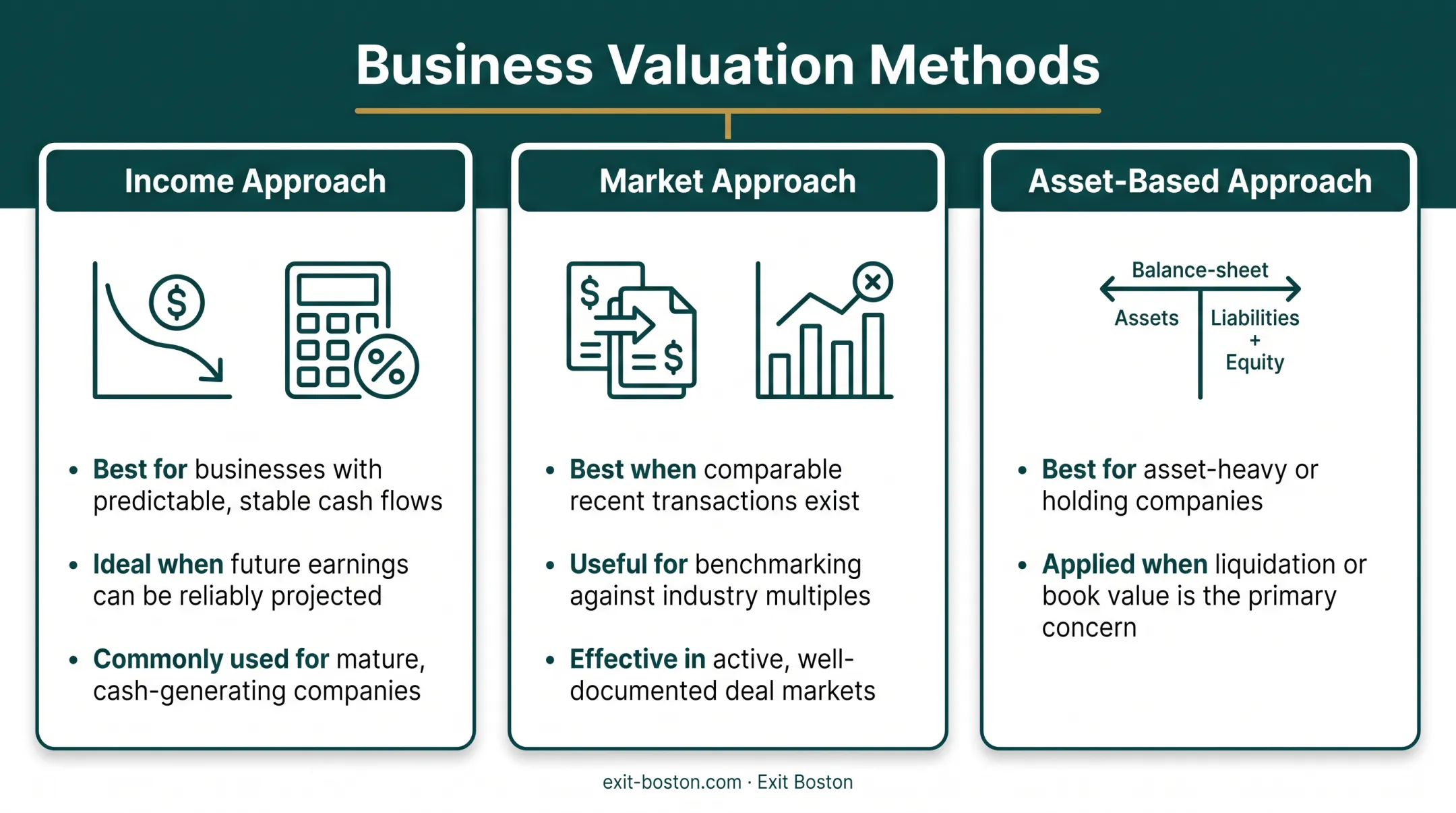 Business Valuation Methods

Income Approach

$

%

• Best for businesses with predictable, stable cash flows

• Ideal when future earnings can be reliably projected

• Commonly used for mature, cash-generating companies

Market Approach

$

$

• Best when comparable recent transactions exist

• Useful for benchmarking against industry multiples

• Effective in active, well-documented deal markets

Asset-Based Approach

Balance-sheet

Assets

Liabilities + Equity

• Best for asset-heavy or holding companies

• Applied when liquidation or book value is the primary concern

exit-boston.com · Exit Boston